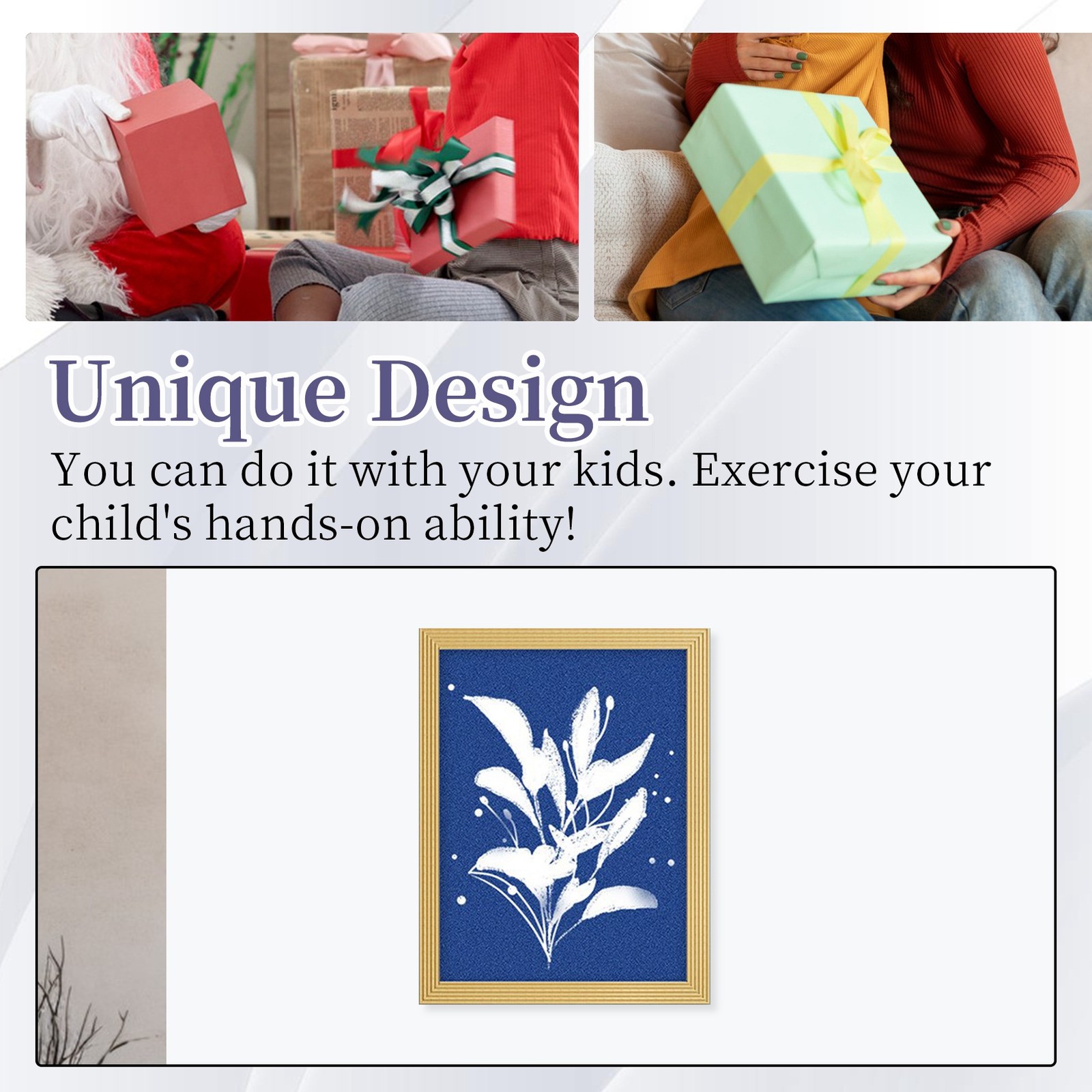 Unique Design

You can do it with your kids. Exercise your child's hands-on ability!